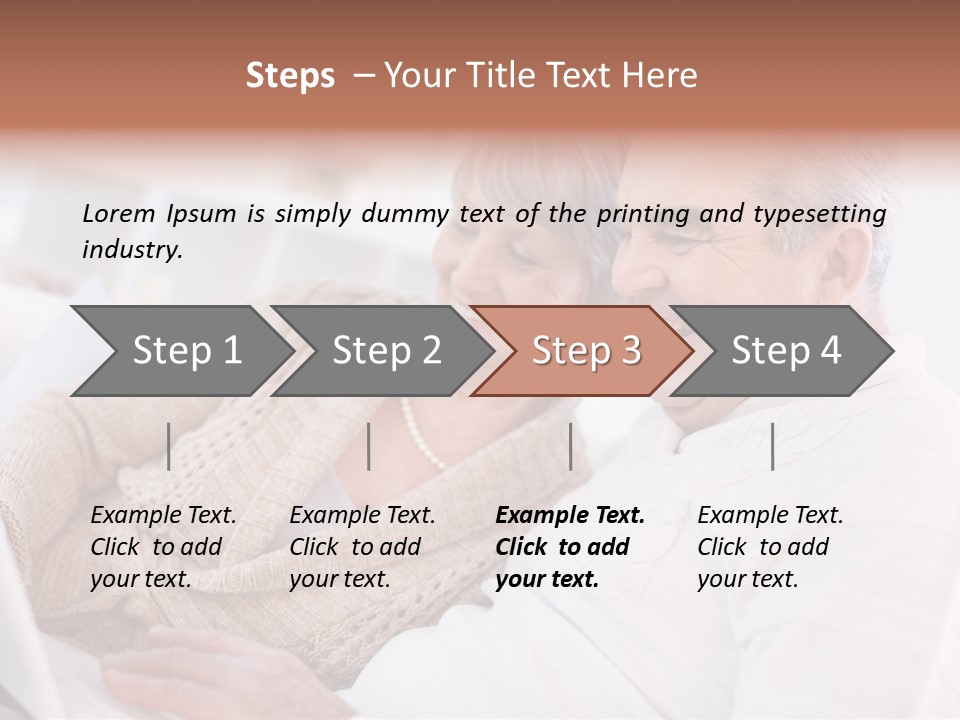 Steps – Your Title Text Here

Lorem Ipsum is simply dummy text of the printing and typesetting industry.

Step 1

Step 2

Step 3

Step 4

Example Text. Click to add your text.

Example Text. Click to add your text.

Example Text. Click to add your text.

Example Text. Click to add your text.